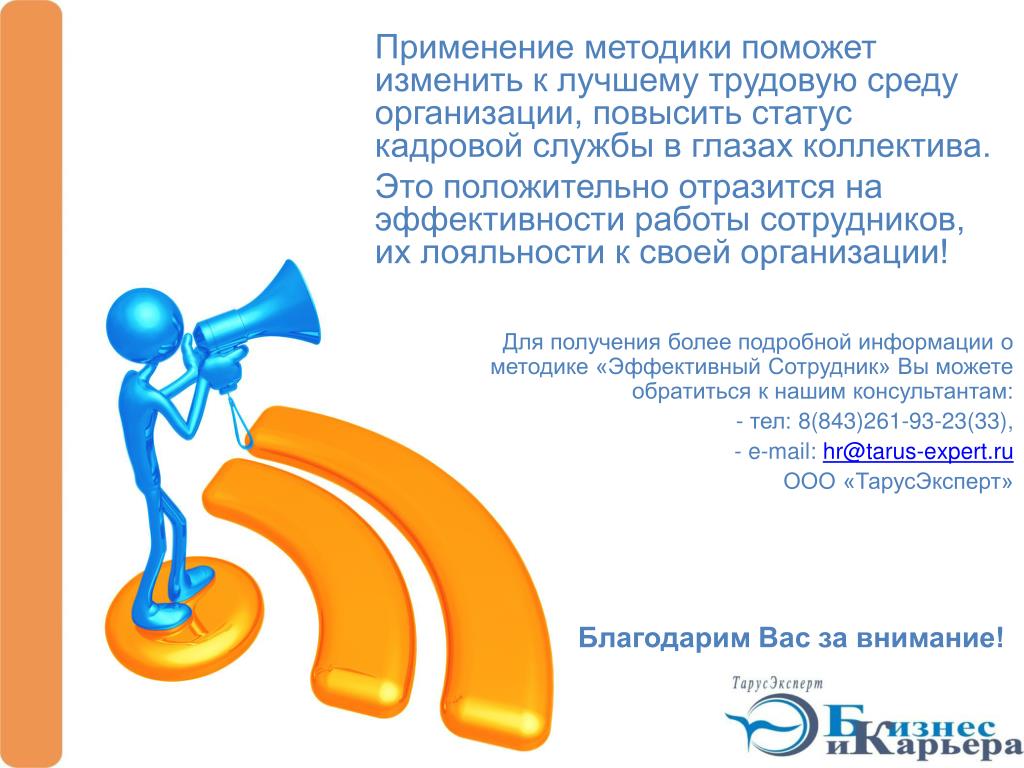 Применение методики поможет изменить к лучшему трудовую среду организации, повысить статус кадровой службы в глазах коллектива.

Это положительно отразится на эффективности работы сотрудников, их лояльности к своей организации!

Для получения более подробной информации о методике «Эффективный Сотрудник» Вы можете обратиться к нашим консультантам:

- тел: 8(843)261-93-23(33),

- e-mail: hr@tarus-expert.ru

ООО «ТарусЭксперт»

Благодарим Вас за внимание!

ТарусЭксперт

Бизнес и Карьера